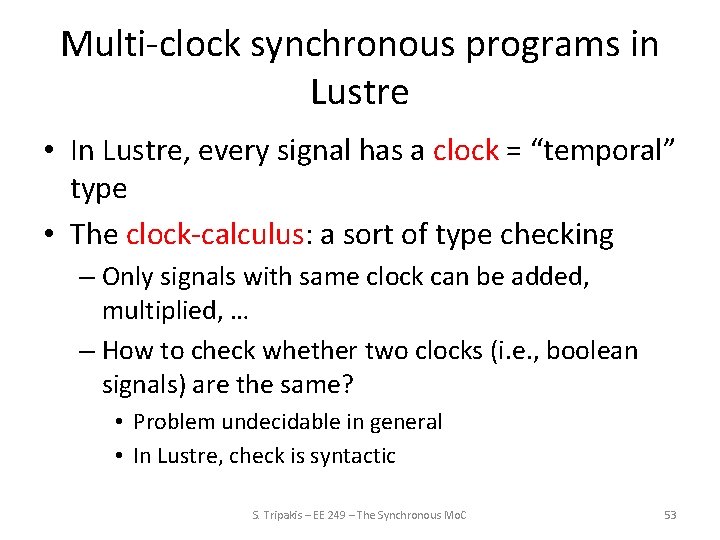 Multi-clock synchronous programs in Lustre

• In Lustre, every signal has a clock = “temporal” type

• The clock-calculus: a sort of type checking
– Only signals with same clock can be added, multiplied, …
– How to check whether two clocks (i.e., boolean signals) are the same?
• Problem undecidable in general
• In Lustre, check is syntactic

S. Tripakis – EE 249 – The Synchronous MoC

53